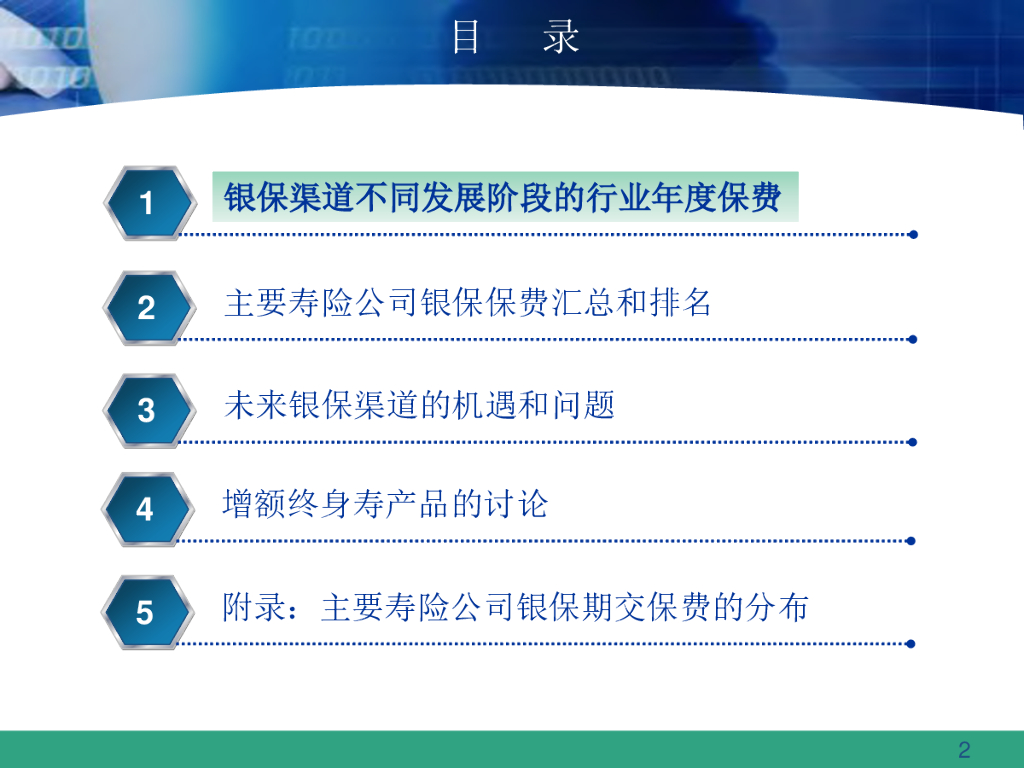 目　录

1 银保渠道不同发展阶段的行业年度保费

2 主要寿险公司银保保费汇总和排名

3 未来银保渠道的机遇和问题

4 增额终身寿产品的讨论

5 附录：主要寿险公司银保期交保费的分布

2